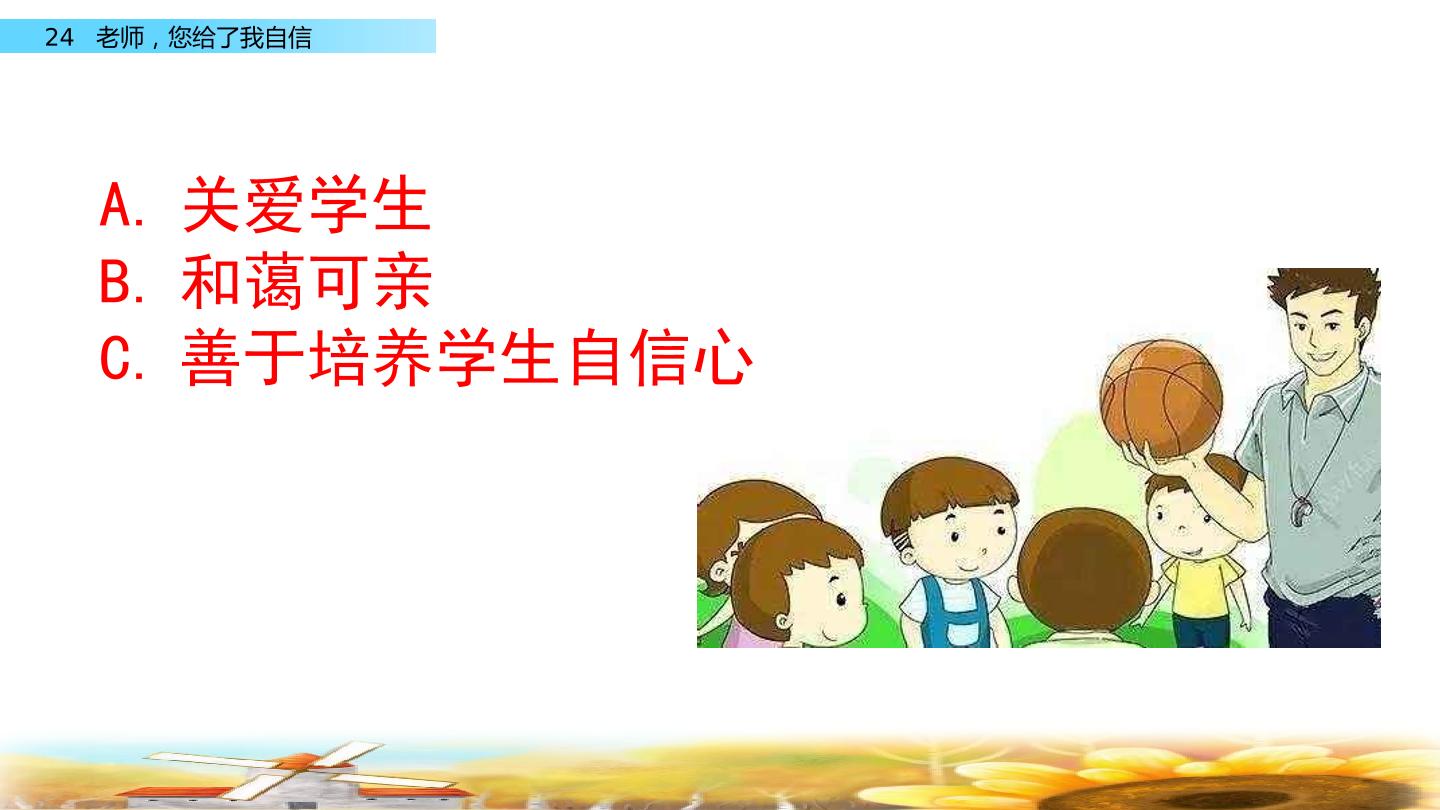 24 老师，您给了我自信

A. 关爱学生
B. 和蔼可亲
C. 善于培养学生自信心